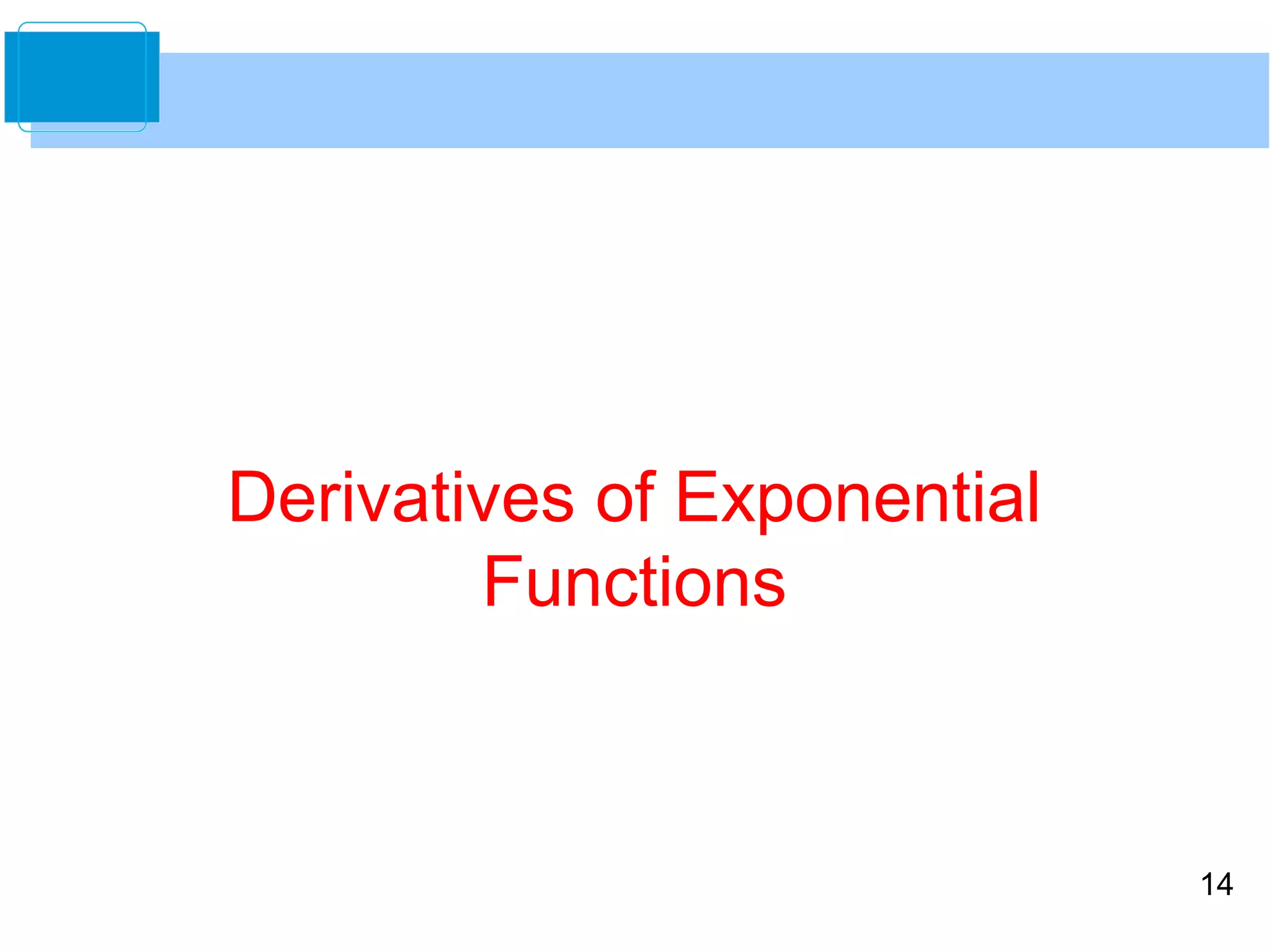 Derivatives of Exponential Functions

14